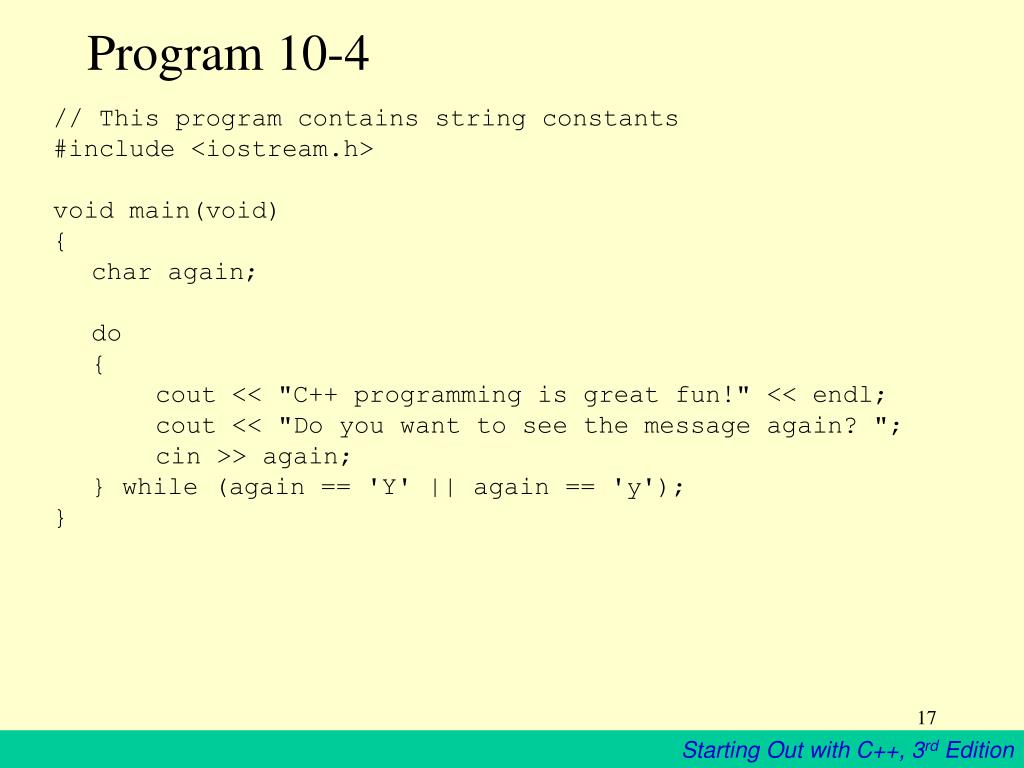 Program 10-4

// This program contains string constants
#include <iostream.h>

void main(void)
{
   char again;

   do
   {
        cout << "C++ programming is great fun!" << endl;
        cout << "Do you want to see the message again? ";
        cin >> again;
   } while (again == 'Y' || again == 'y');
}

17

Starting Out with C++, 3$^{rd}$ Edition